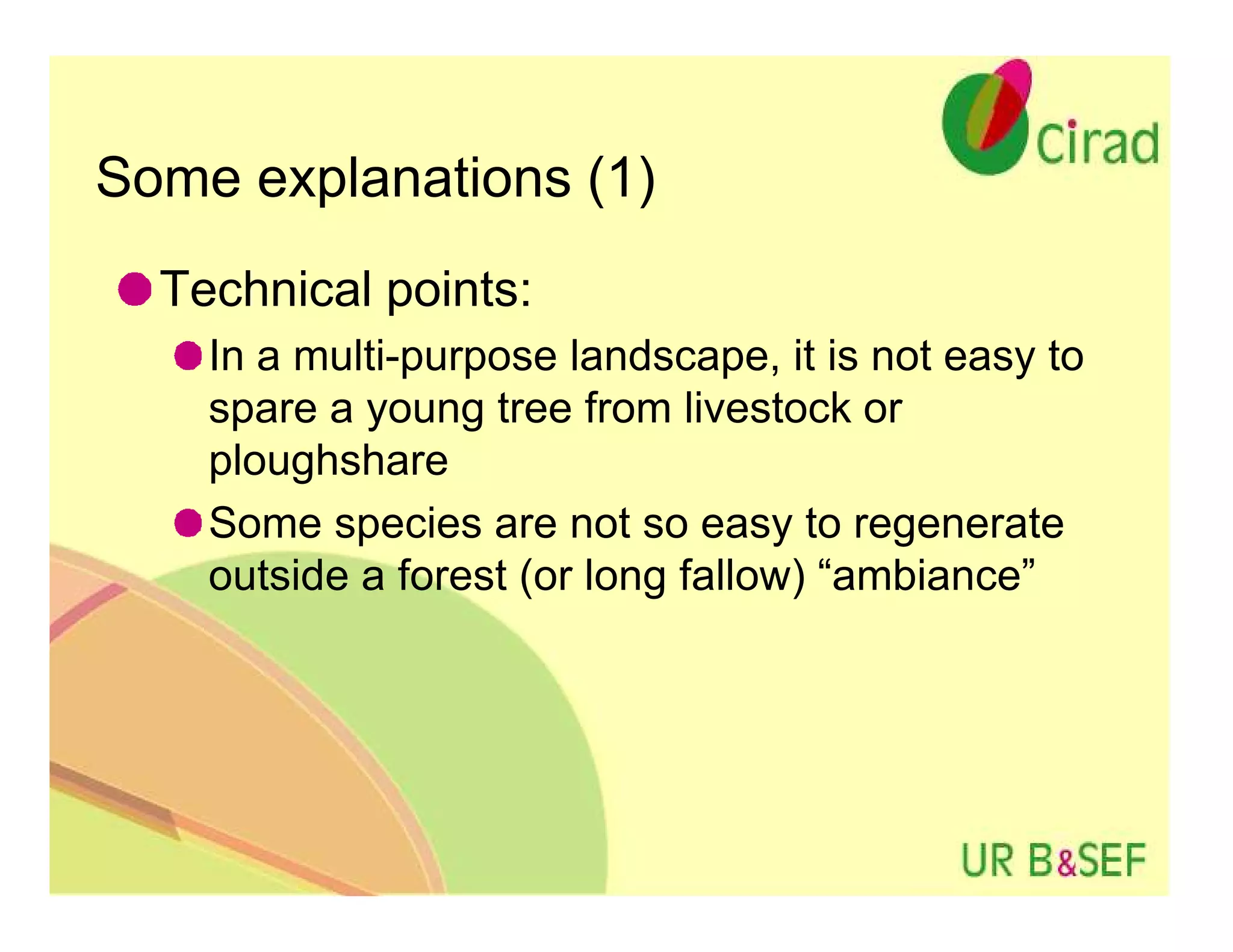 cirad

Some explanations (1)

Technical points:

In a multi-purpose landscape, it is not easy to spare a young tree from livestock or ploughshare

Some species are not so easy to regenerate outside a forest (or long fallow) “ambiance”

UR B&SEF